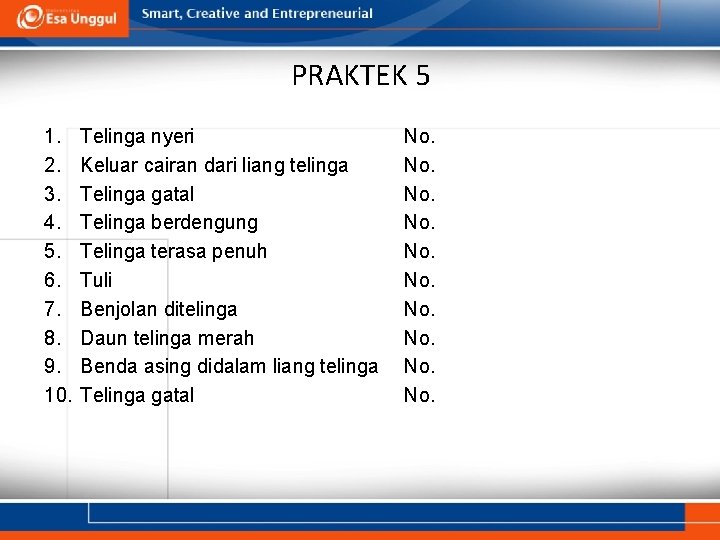 Esa Unggul
Smart, Creative and Entrepreneurial

PRAKTEK 5

1. Telinga nyeri No.
2. Keluar cairan dari liang telinga No.
3. Telinga gatal No.
4. Telinga berdengung No.
5. Telinga terasa penuh No.
6. Tuli No.
7. Benjolan ditelinga No.
8. Daun telinga merah No.
9. Benda asing didalam liang telinga No.
10. Telinga gatal No.